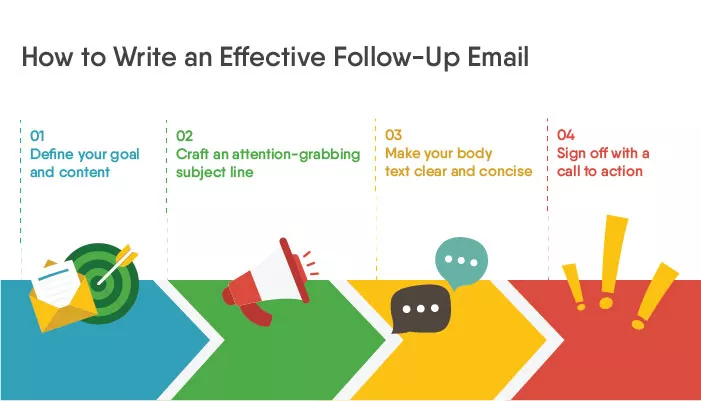 How to Write an Effective Follow-Up Email

01
Define your goal and content

02
Craft an attention-grabbing subject line

03
Make your body text clear and concise

04
Sign off with a call to action